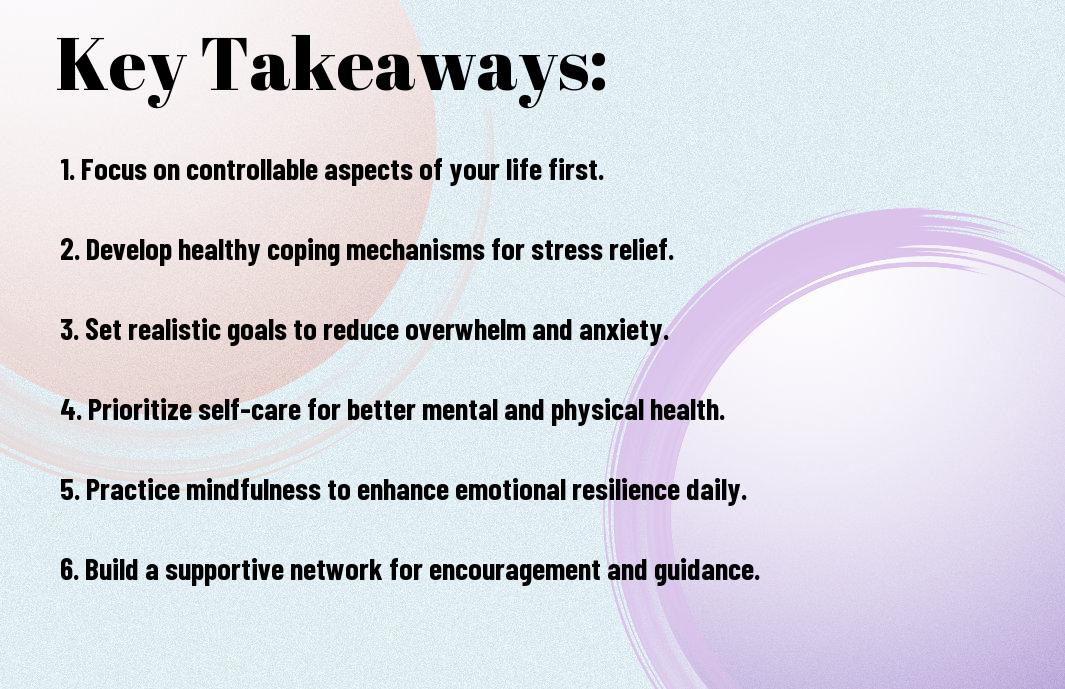 Key Takeaways:

1. Focus on controllable aspects of your life first.

2. Develop healthy coping mechanisms for stress relief.

3. Set realistic goals to reduce overwhelm and anxiety.

4. Prioritize self-care for better mental and physical health.

5. Practice mindfulness to enhance emotional resilience daily.

6. Build a supportive network for encouragement and guidance.